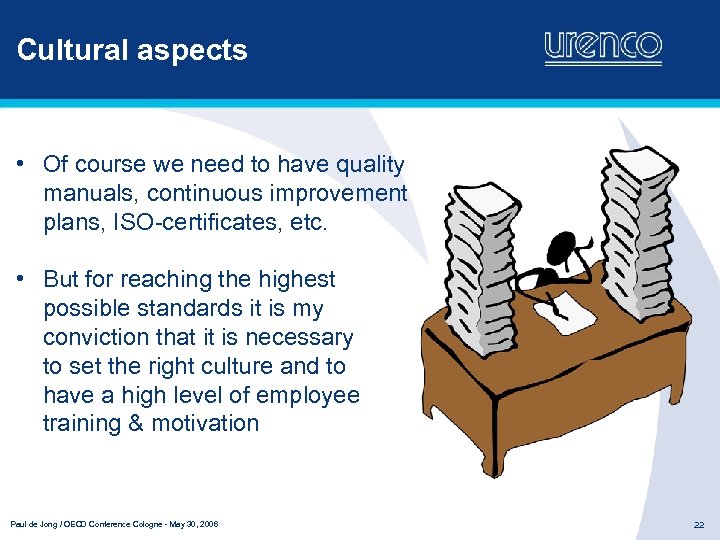 Cultural aspects

urenco

• Of course we need to have quality manuals, continuous improvement plans, ISO-certificates, etc.

• But for reaching the highest possible standards it is my conviction that it is necessary to set the right culture and to have a high level of employee training & motivation

Paul de Jong / OECD Conference Cologne - May 30, 2006

22